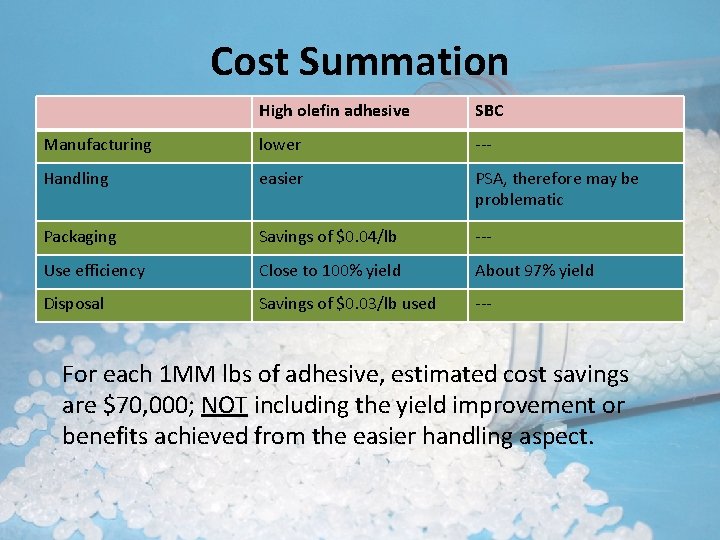 Cost Summation

| | High olefin adhesive | SBC |
|---|---|---|
| Manufacturing | lower | --- |
| Handling | easier | PSA, therefore may be problematic |
| Packaging | Savings of \$0.04/lb | --- |
| Use efficiency | Close to 100% yield | About 97% yield |
| Disposal | Savings of \$0.03/lb used | --- |

For each 1MM lbs of adhesive, estimated cost savings are \$70,000; NOT including the yield improvement or benefits achieved from the easier handling aspect.